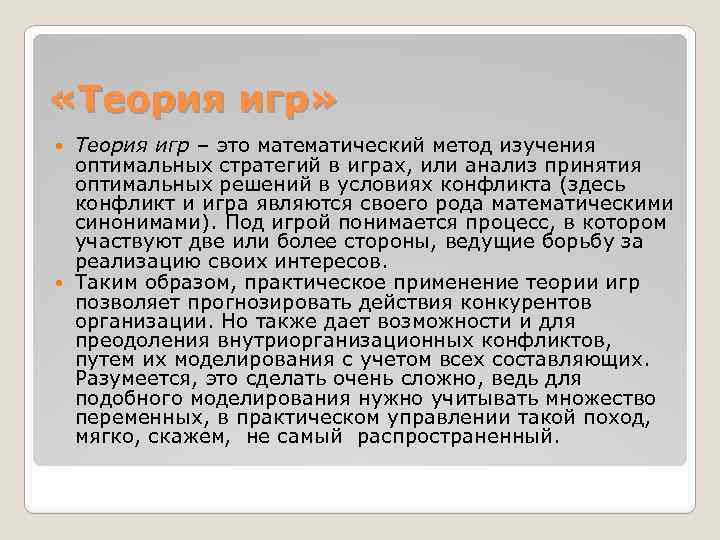 «Теория игр»

Теория игр – это математический метод изучения оптимальных стратегий в играх, или анализ принятия оптимальных решений в условиях конфликта (здесь конфликт и игра являются своего рода математическими синонимами). Под игрой понимается процесс, в котором участвуют две или более стороны, ведущие борьбу за реализацию своих интересов.

Таким образом, практическое применение теории игр позволяет прогнозировать действия конкурентов организации. Но также дает возможности и для преодоления внутриорганизационных конфликтов, путем их моделирования с учетом всех составляющих. Разумеется, это сделать очень сложно, ведь для подобного моделирования нужно учитывать множество переменных, в практическом управлении такой поход, мягко, скажем, не самый распространенный.